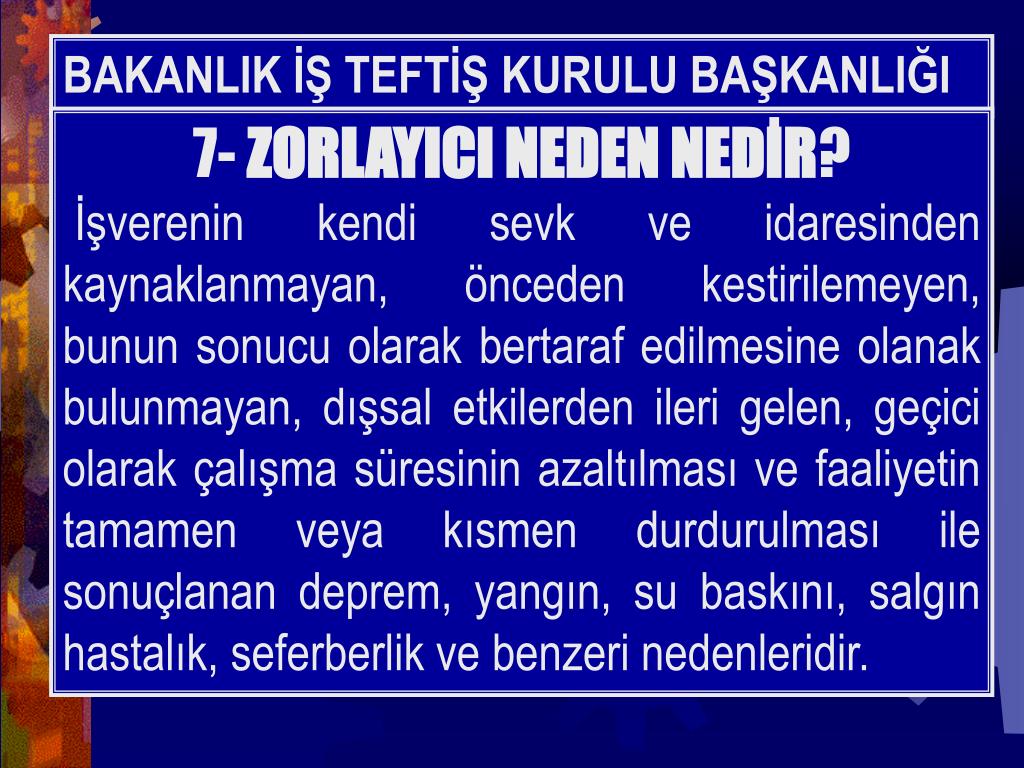 BAKANLIK İŞ TEFTİŞ KURULU BAŞKANLIĞI

7- ZORLAYICI NEDEN NEDİR?

İşverenin kendi sevk ve idaresinden kaynaklanmayan, önceden kestirilemeyen, bunun sonucu olarak bertaraf edilmesine olanak bulunmayan, dışsal etkilerden ileri gelen, geçici olarak çalışma süresinin azaltılması ve faaliyetin tamamen veya kısmen durdurulması ile sonuçlanan deprem, yangın, su baskını, salgın hastalık, seferberlik ve benzeri nedenleridir.